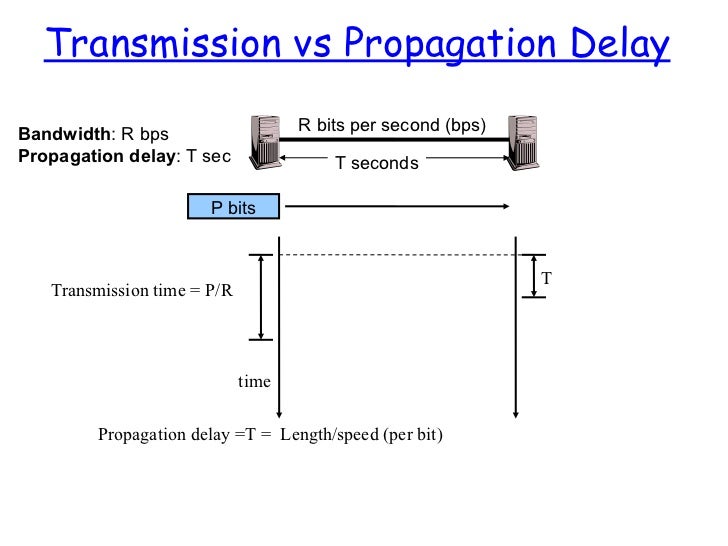 Transmission vs Propagation Delay

Bandwidth: R bps
Propagation delay: T sec

R bits per second (bps)

T seconds

P bits

Transmission time = P/R

T

time

Propagation delay =T = Length/speed (per bit)